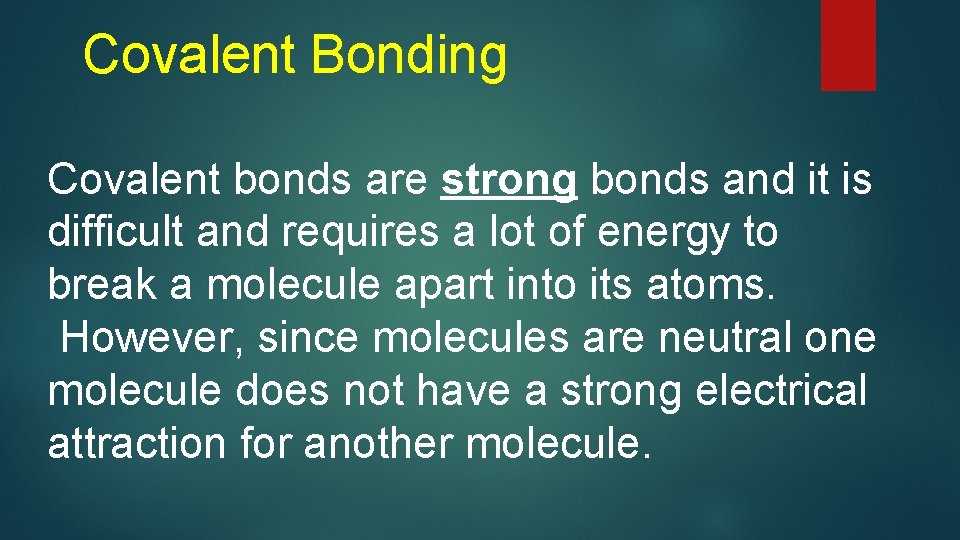 Covalent Bonding

Covalent bonds are strong bonds and it is difficult and requires a lot of energy to break a molecule apart into its atoms. However, since molecules are neutral one molecule does not have a strong electrical attraction for another molecule.